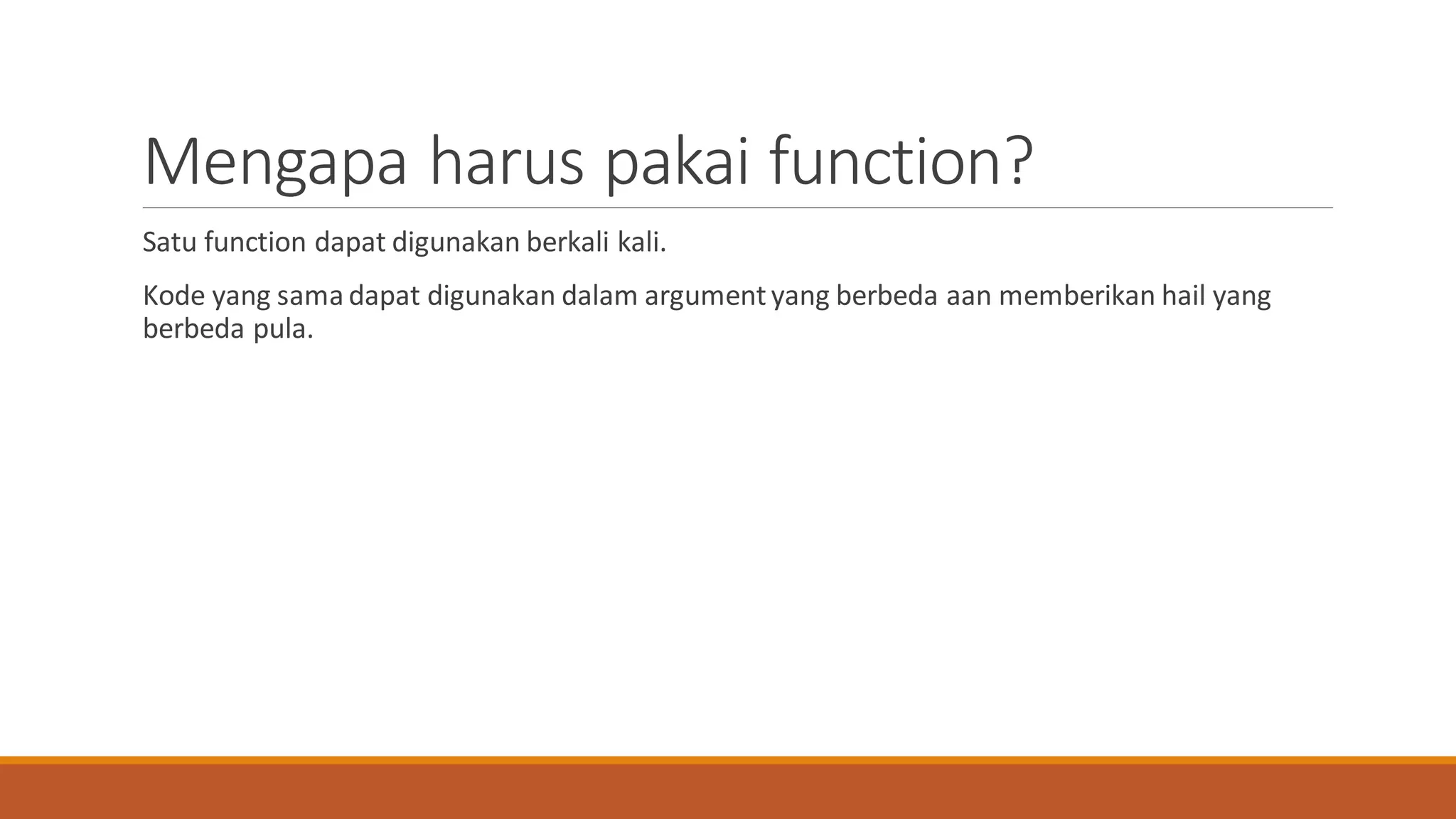 Mengapa harus pakai function?

Satu function dapat digunakan berkali kali.

Kode yang sama dapat digunakan dalam argument yang berbeda aan memberikan hail yang berbeda pula.